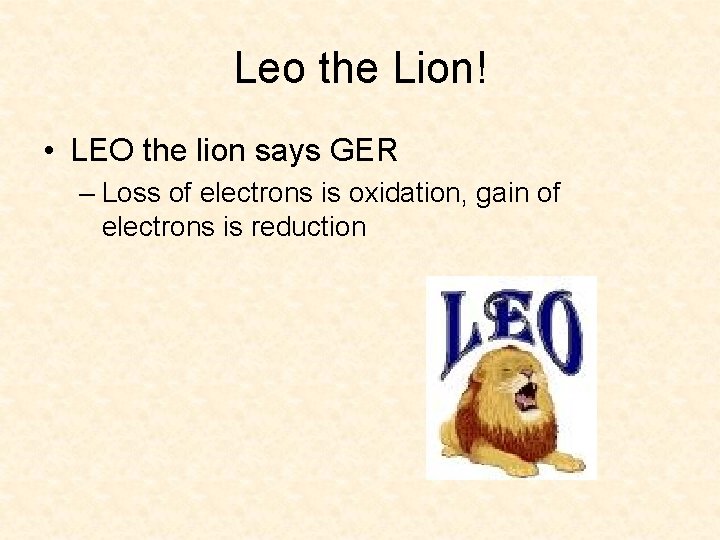 Leo the Lion!

• LEO the lion says GER

– Loss of electrons is oxidation, gain of electrons is reduction

LEO